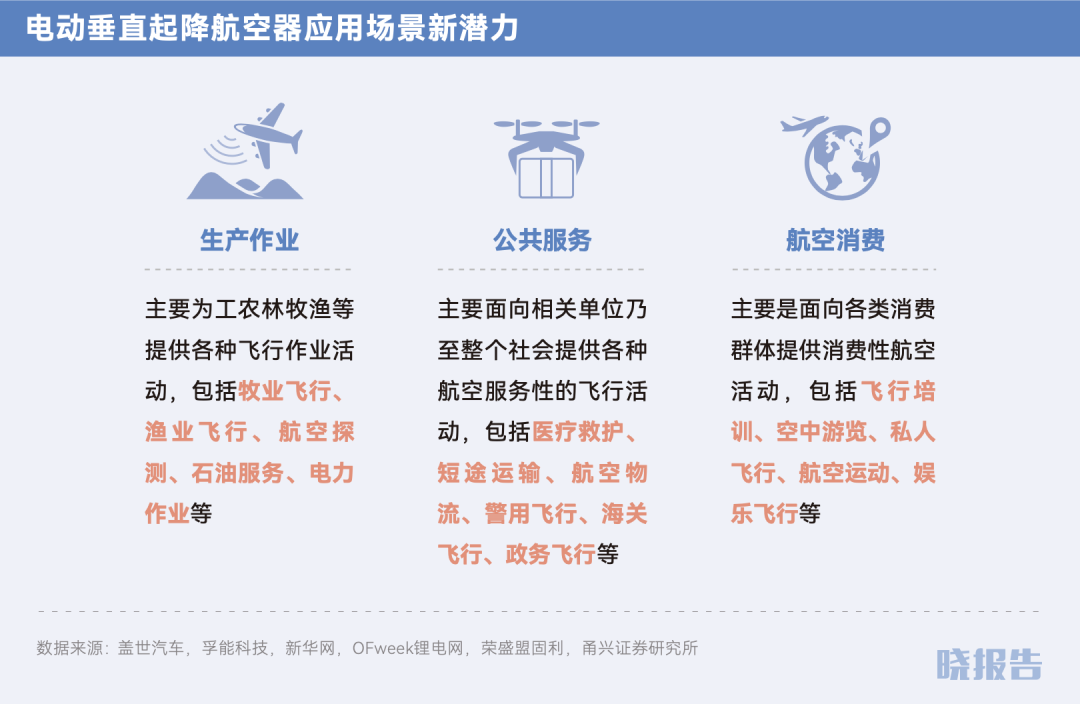 电动垂直起降航空器应用场景新潜力

生产作业

主要为工农林牧渔等提供各种飞行作业活动，包括牧业飞行、渔业飞行、航空探测、石油服务、电力作业等

公共服务

主要面向相关单位乃至整个社会提供各种航空服务性的飞行活动，包括医疗救护、短途运输、航空物流、警用飞行、海关飞行、政务飞行等

航空消费

主要是面向各类消费群体提供消费性航空活动，包括飞行培训、空中游览、私人飞行、航空运动、娱乐飞行等

数据来源：盖世汽车，孚能科技，新华网，OFweek锂电网，荣盛盟固利，甬兴证券研究所

晓报告